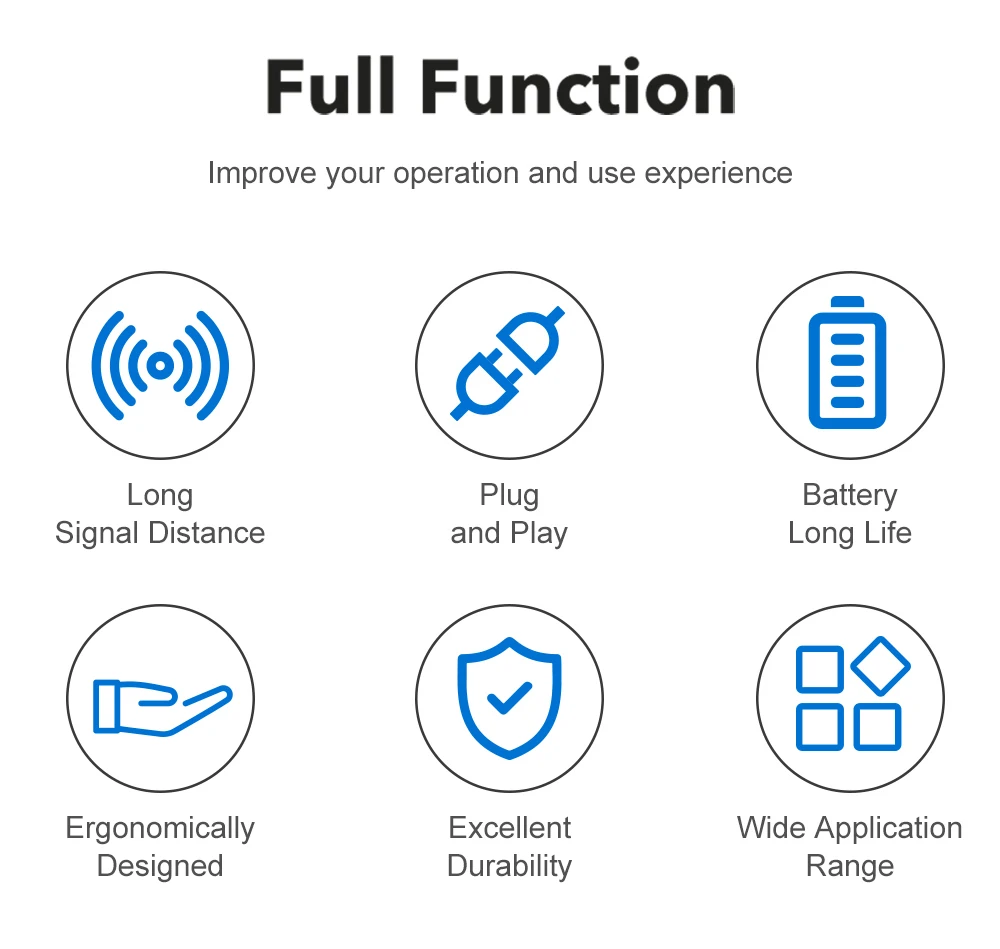 Full Function

Improve your operation and use experience

Long
Signal Distance

Plug
and Play

Battery
Long Life

Ergonomically
Designed

Excellent
Durability

Wide Application
Range